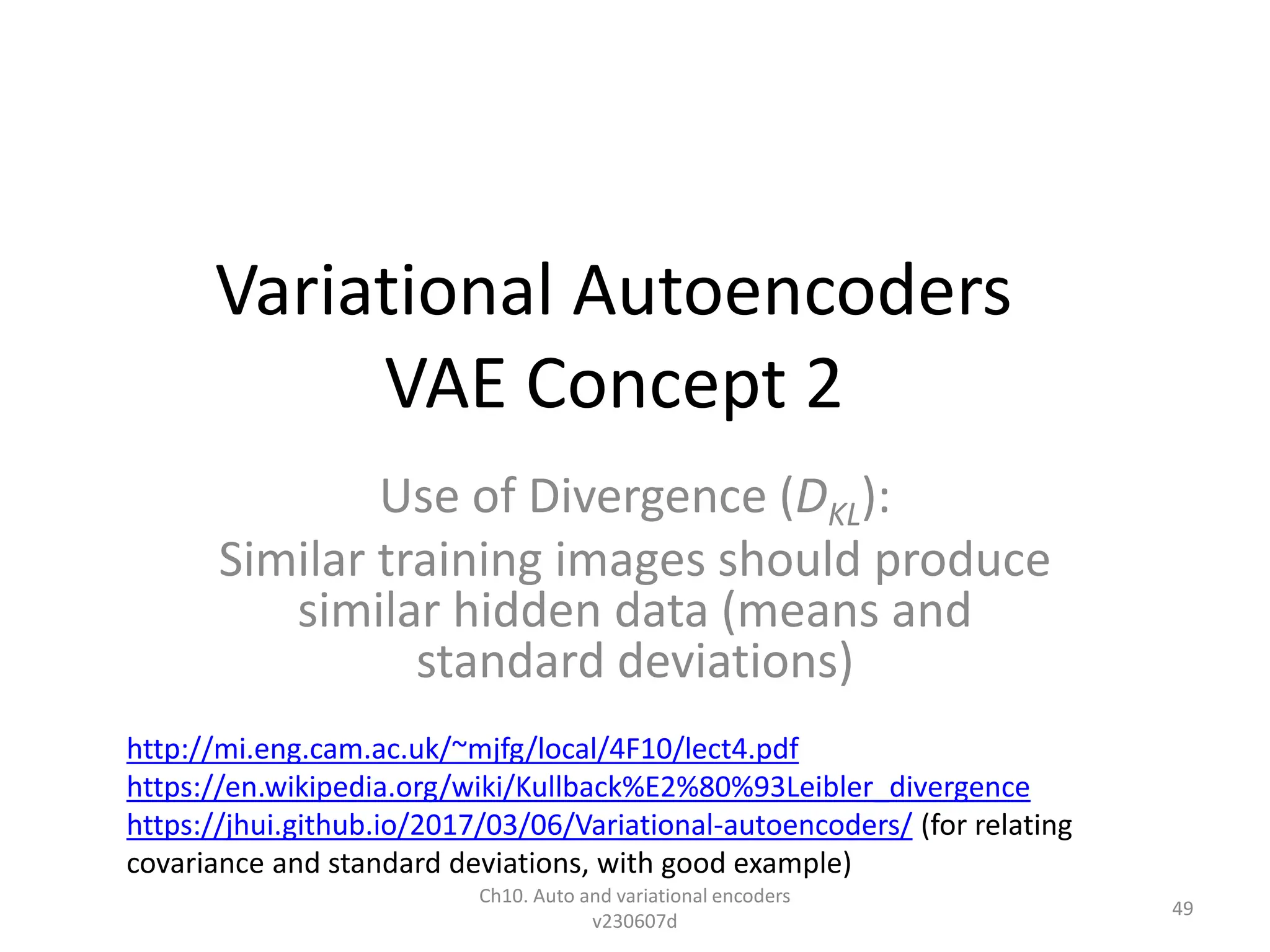 Variational Autoencoders
VAE Concept 2

Use of Divergence ($D_{KL}$):
Similar training images should produce similar hidden data (means and standard deviations)

http://mi.eng.cam.ac.uk/~mjfg/local/4F10/lect4.pdf
https://en.wikipedia.org/wiki/Kullback%E2%80%93Leibler_divergence
https://jhui.github.io/2017/03/06/Variational-autoencoders/ (for relating covariance and standard deviations, with good example)

Ch10. Auto and variational encoders
v230607d

49